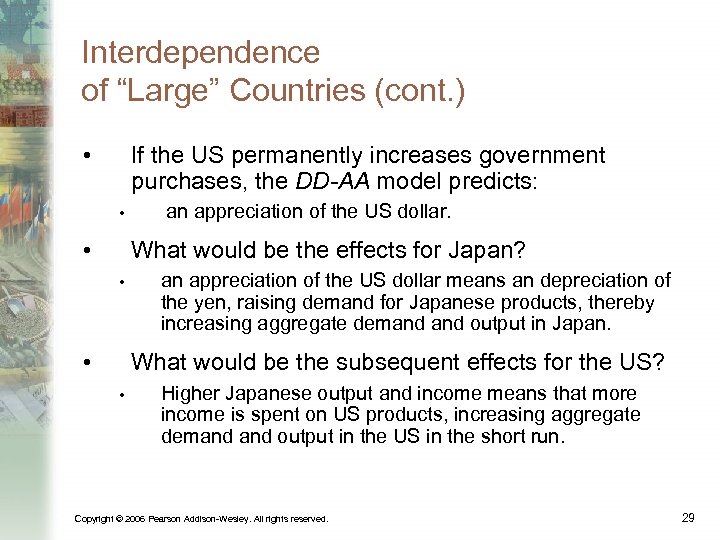 Interdependence of “Large” Countries (cont.)

• If the US permanently increases government purchases, the DD-AA model predicts:
 • an appreciation of the US dollar.

• What would be the effects for Japan?
 • an appreciation of the US dollar means an depreciation of the yen, raising demand for Japanese products, thereby increasing aggregate demand and output in Japan.

• What would be the subsequent effects for the US?
 • Higher Japanese output and income means that more income is spent on US products, increasing aggregate demand and output in the US in the short run.

Copyright © 2006 Pearson Addison-Wesley. All rights reserved.

29